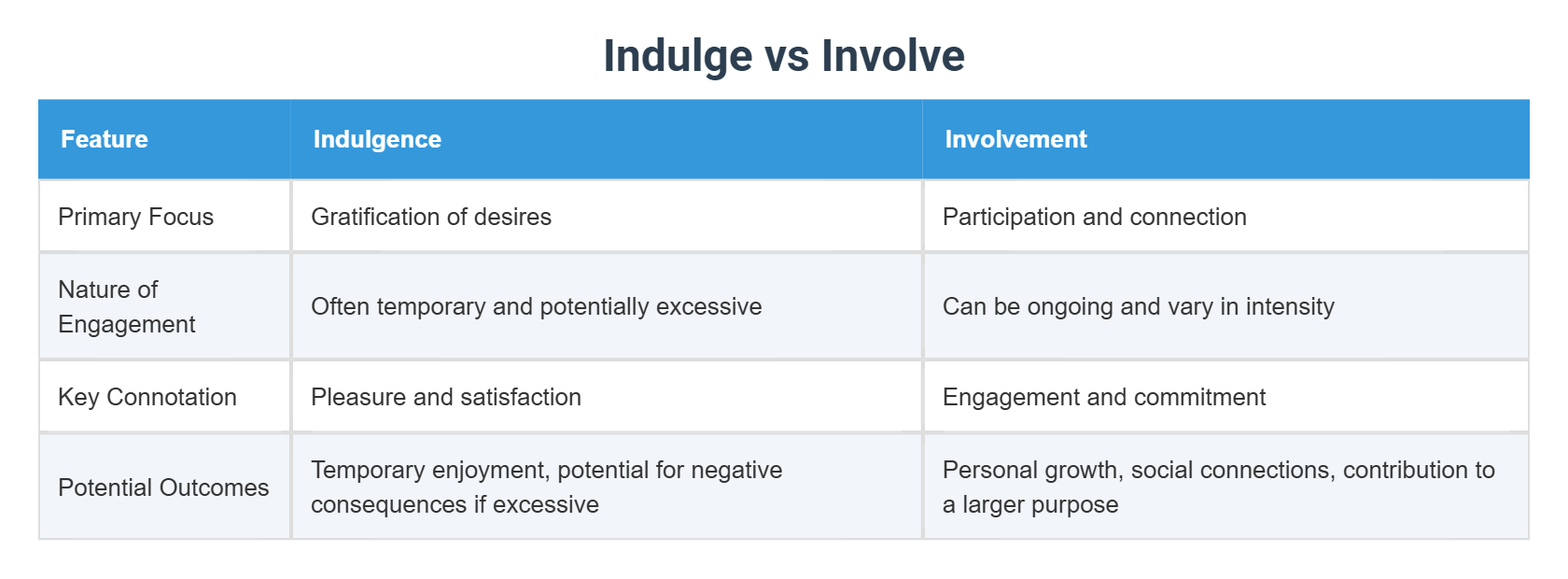 Indulge vs Involve

| Feature | Indulgence | Involvement |
|---|---|---|
| Primary Focus | Gratification of desires | Participation and connection |
| Nature of Engagement | Often temporary and potentially excessive | Can be ongoing and vary in intensity |
| Key Connotation | Pleasure and satisfaction | Engagement and commitment |
| Potential Outcomes | Temporary enjoyment, potential for negative consequences if excessive | Personal growth, social connections, contribution to a larger purpose |